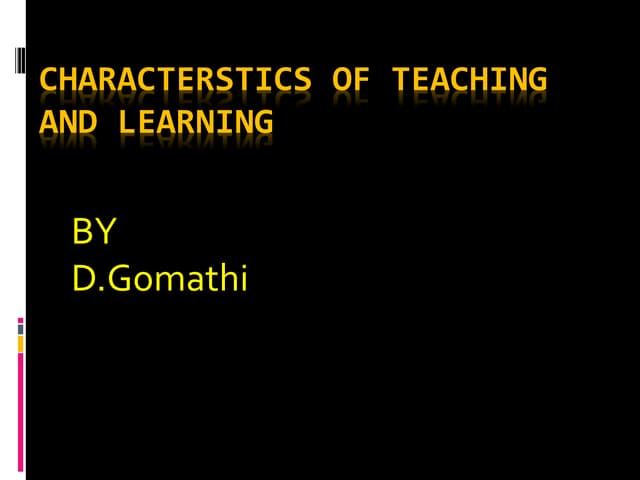 CHARACTERSTICS OF TEACHING AND LEARNING

BY
D.Gomathi